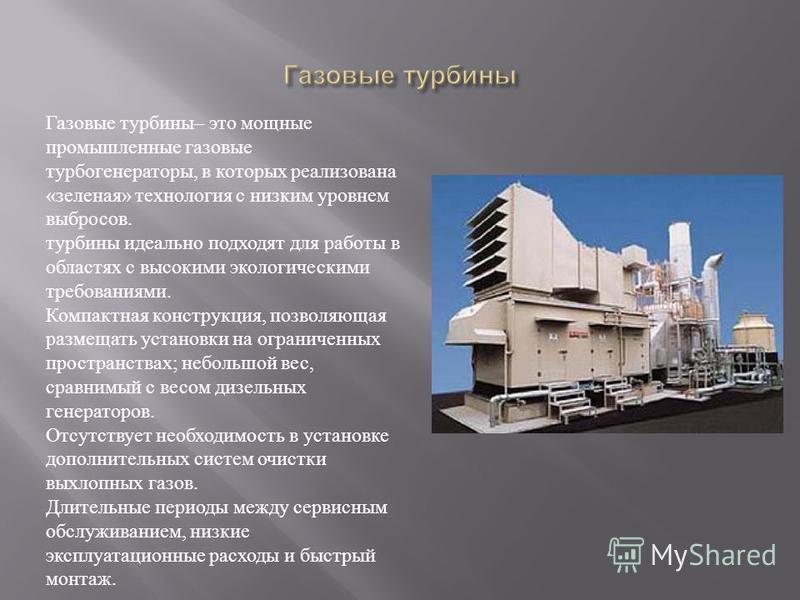 Газовые турбины

Газовые турбины– это мощные промышленные газовые турбогенераторы, в которых реализована «зеленая» технология с низким уровнем выбросов.
турбины идеально подходят для работы в областях с высокими экологическими требованиями.
Компактная конструкция, позволяющая размещать установки на ограниченных пространствах; небольшой вес, сравнимый с весом дизельных генераторов.
Отсутствует необходимость в установке дополнительных систем очистки выхлопных газов.
Длительные периоды между сервисным обслуживанием, низкие эксплуатационные расходы и быстрый монтаж.

MyShared